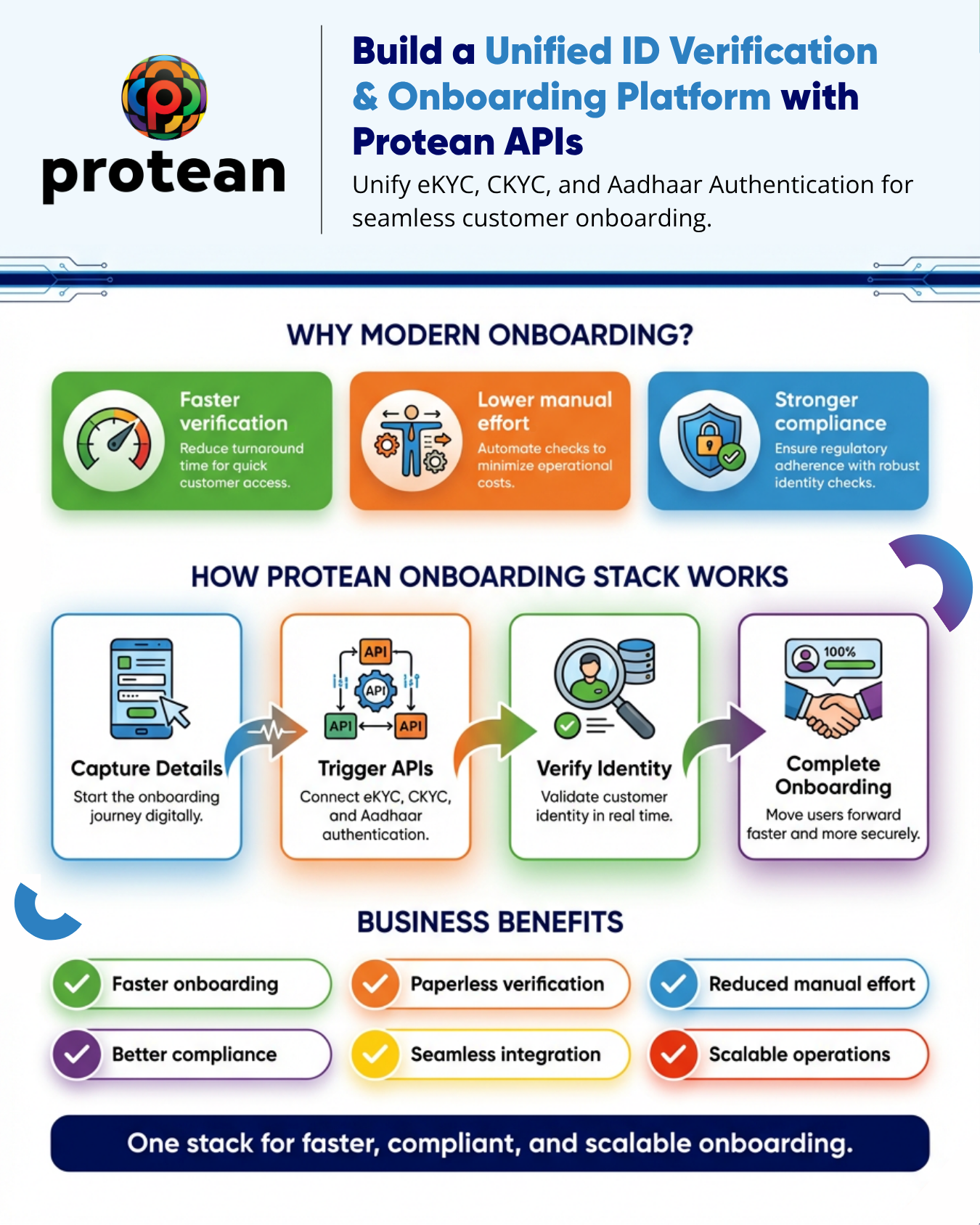 protean

Build a Unified ID Verification & Onboarding Platform with Protean APIs

Unify eKYC, CKYC, and Aadhaar Authentication for seamless customer onboarding.

WHY MODERN ONBOARDING?

Faster verification
Reduce turnaround time for quick customer access.

Lower manual effort
Automate checks to minimize operational costs.

Stronger compliance
Ensure regulatory adherence with robust identity checks.

HOW PROTEAN ONBOARDING STACK WORKS

Capture Details
Start the onboarding journey digitally.

API
API
API API

Trigger APIs
Connect eKYC, CKYC, and Aadhaar authentication.

Verify Identity
Validate customer identity in real time.

100%

Complete Onboarding
Move users forward faster and more securely.

BUSINESS BENEFITS

Faster onboarding
Paperless verification
Reduced manual effort
Better compliance
Seamless integration
Scalable operations

One stack for faster, compliant, and scalable onboarding.